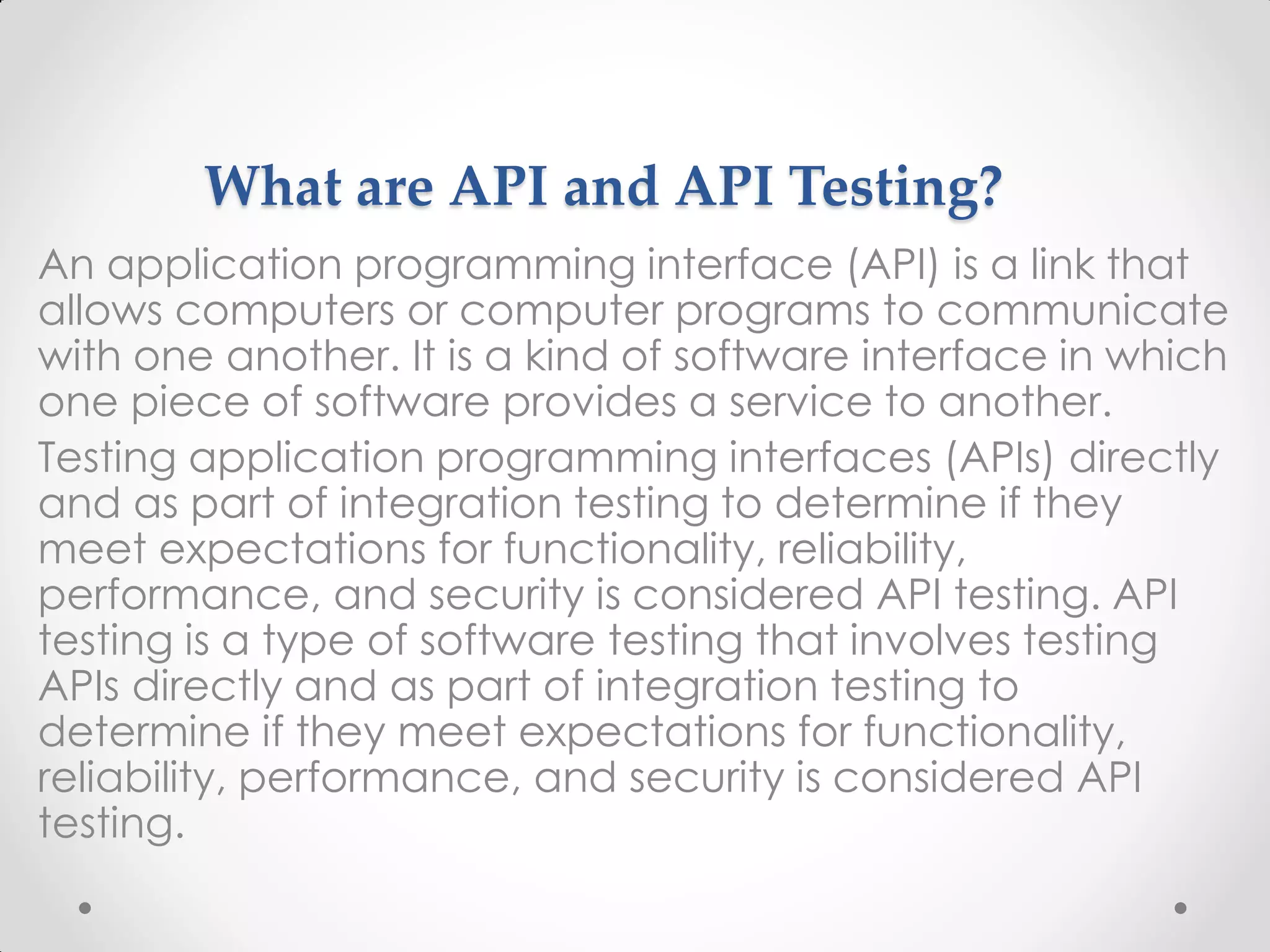 What are API and API Testing?

An application programming interface (API) is a link that allows computers or computer programs to communicate with one another. It is a kind of software interface in which one piece of software provides a service to another.

Testing application programming interfaces (APIs) directly and as part of integration testing to determine if they meet expectations for functionality, reliability, performance, and security is considered API testing. API testing is a type of software testing that involves testing APIs directly and as part of integration testing to determine if they meet expectations for functionality, reliability, performance, and security is considered API testing.